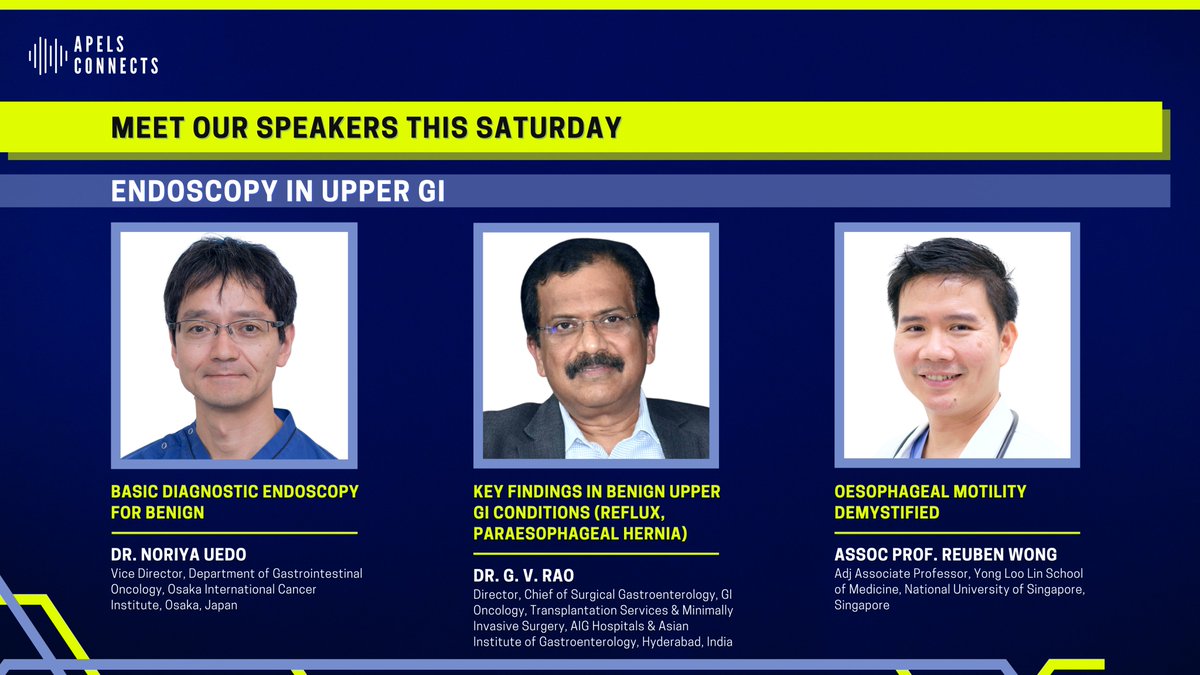 APELS CONNECTS

MEET OUR SPEAKERS THIS SATURDAY

ENDOSCOPY IN UPPER GI

BASIC DIAGNOSTIC ENDOSCOPY FOR BENIGN

DR. NORIYA UEDO

Vice Director, Department of Gastrointestinal Oncology, Osaka International Cancer Institute, Osaka, Japan

KEY FINDINGS IN BENIGN UPPER GI CONDITIONS (REFLUX, PARAESOPHAGEAL HERNIA)

DR. G. V. RAO

Director, Chief of Surgical Gastroenterology, GI Oncology, Transplantation Services & Minimally Invasive Surgery, AIG Hospitals & Asian Institute of Gastroenterology, Hyderabad, India

OESOPHAGEAL MOTILITY DEMYSTIFIED

ASSOC PROF. REUBEN WONG

Adj Associate Professor, Yong Loo Lin School of Medicine, National University of Singapore, Singapore